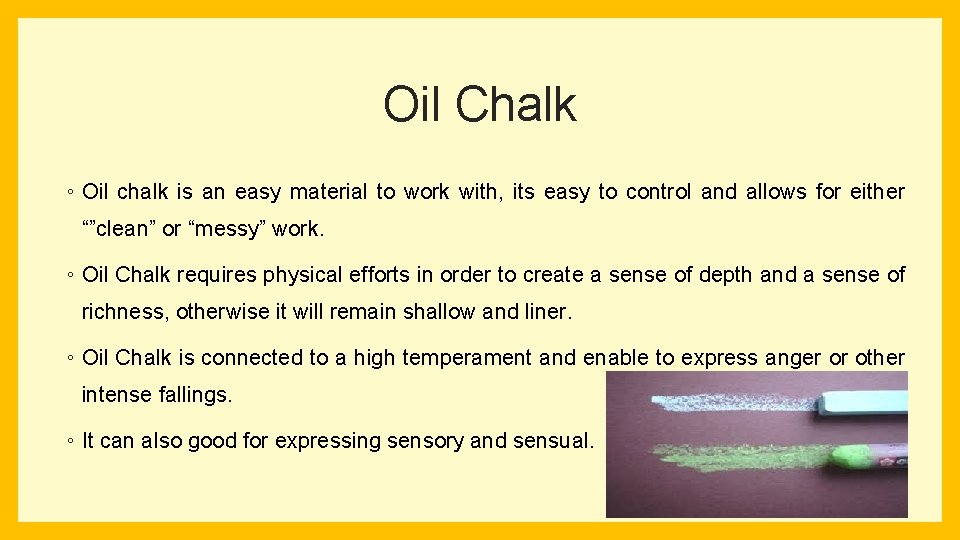 Oil Chalk

◦ Oil chalk is an easy material to work with, its easy to control and allows for either “”clean” or “messy” work.

◦ Oil Chalk requires physical efforts in order to create a sense of depth and a sense of richness, otherwise it will remain shallow and liner.

◦ Oil Chalk is connected to a high temperament and enable to express anger or other intense fallings.

◦ It can also good for expressing sensory and sensual.